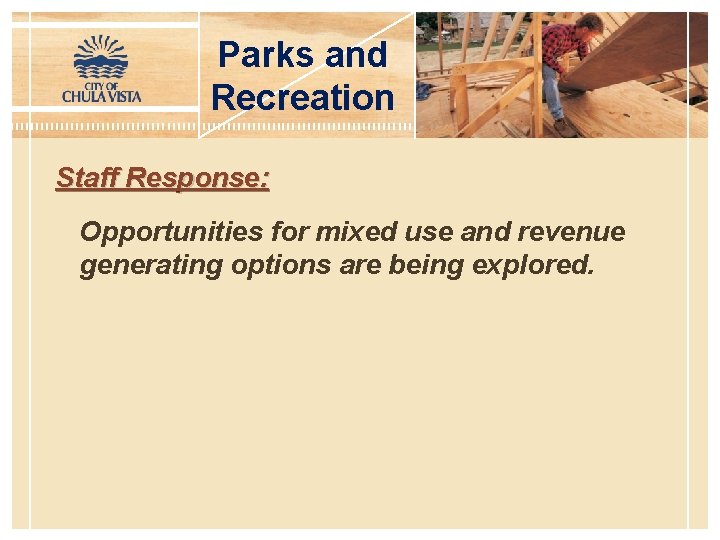 CITY OF
CHULA VISTA

Parks and Recreation

Staff Response:

Opportunities for mixed use and revenue generating options are being explored.